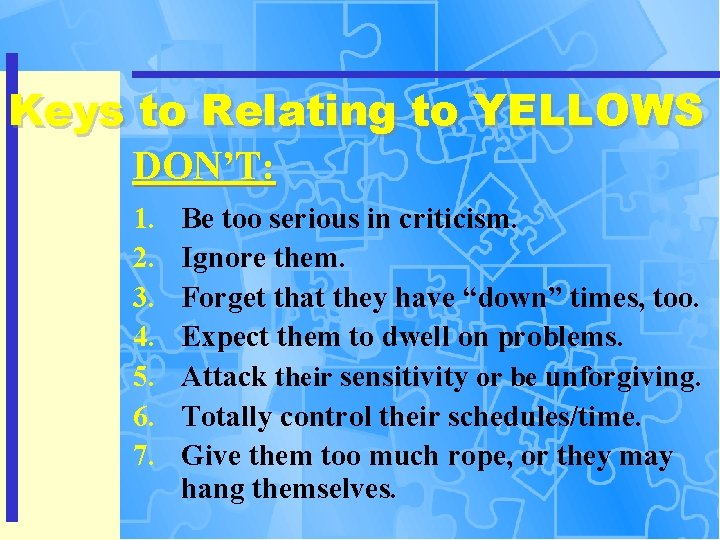 Keys to Relating to YELLOWS

DON'T:

1. Be too serious in criticism.
2. Ignore them.
3. Forget that they have "down" times, too.
4. Expect them to dwell on problems.
5. Attack their sensitivity or be unforgiving.
6. Totally control their schedules/time.
7. Give them too much rope, or they may hang themselves.